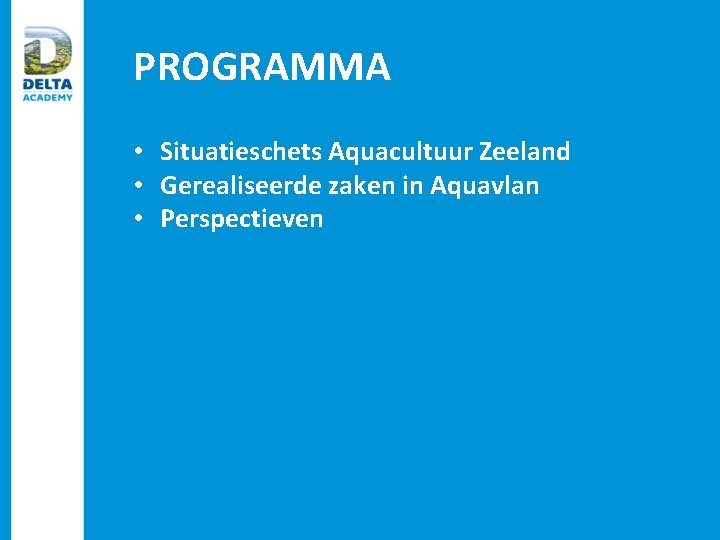 DELTA ACADEMY

PROGRAMMA

• Situatieschets Aquacultuur Zeeland
• Gerealiseerde zaken in Aquavlan
• Perspectieven